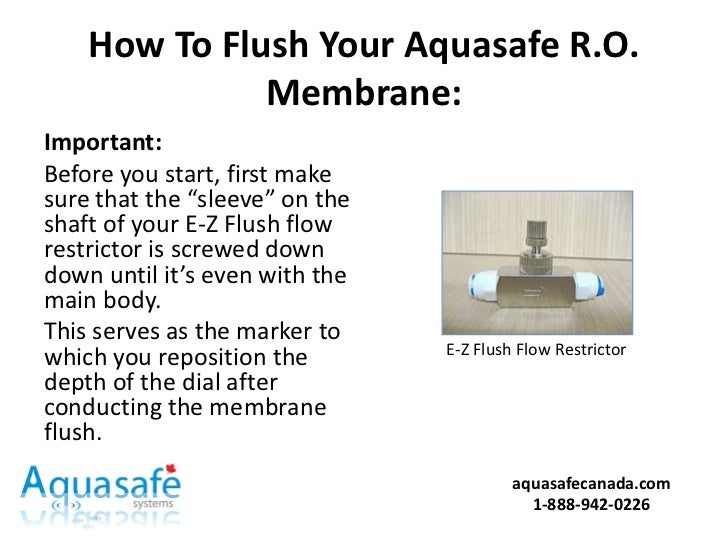 How To Flush Your Aquasafe R.O. Membrane:

Important:

Before you start, first make sure that the “sleeve” on the shaft of your E-Z Flush flow restrictor is screwed down down until it’s even with the main body.

This serves as the marker to which you reposition the depth of the dial after conducting the membrane flush.

E-Z Flush Flow Restrictor

Aquasafe systems

aquasafecanada.com
1-888-942-0226